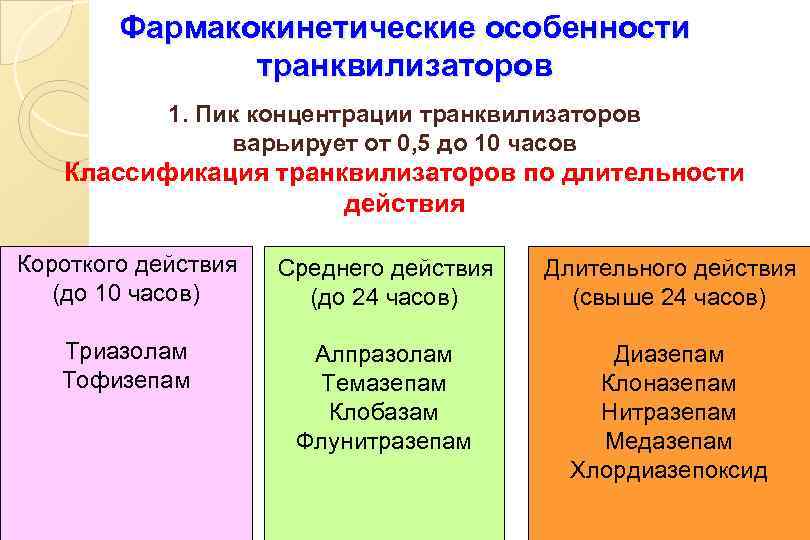 Фармакокинетические особенности транквилизаторов

1. Пик концентрации транквилизаторов варьирует от 0,5 до 10 часов

Классификация транквилизаторов по длительности действия

Короткого действия (до 10 часов)

Триазолам
Тофизепам

Среднего действия (до 24 часов)

Алпразолам
Темазепам
Клобазам
Флунитразепам

Длительного действия (свыше 24 часов)

Диазепам
Клоназепам
Нитразепам
Медазепам
Хлордиазепоксид